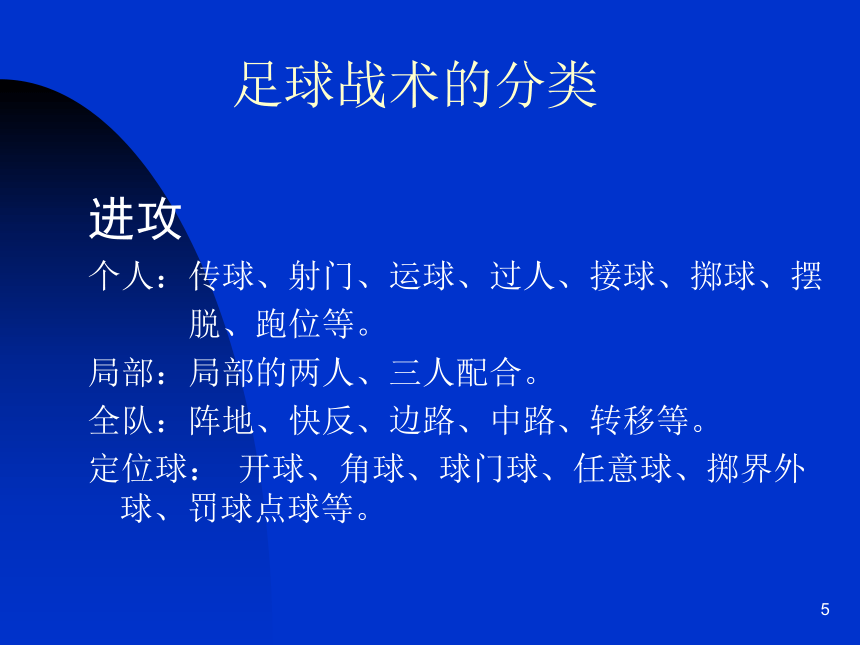 足球战术的分类

进攻

个人：传球、射门、运球、过人、接球、掷球、摆脱、跑位等。

局部：局部的两人、三人配合。

全队：阵地、快反、边路、中路、转移等。

定位球：  开球、角球、球门球、任意球、掷界外球、罚球点球等。

5